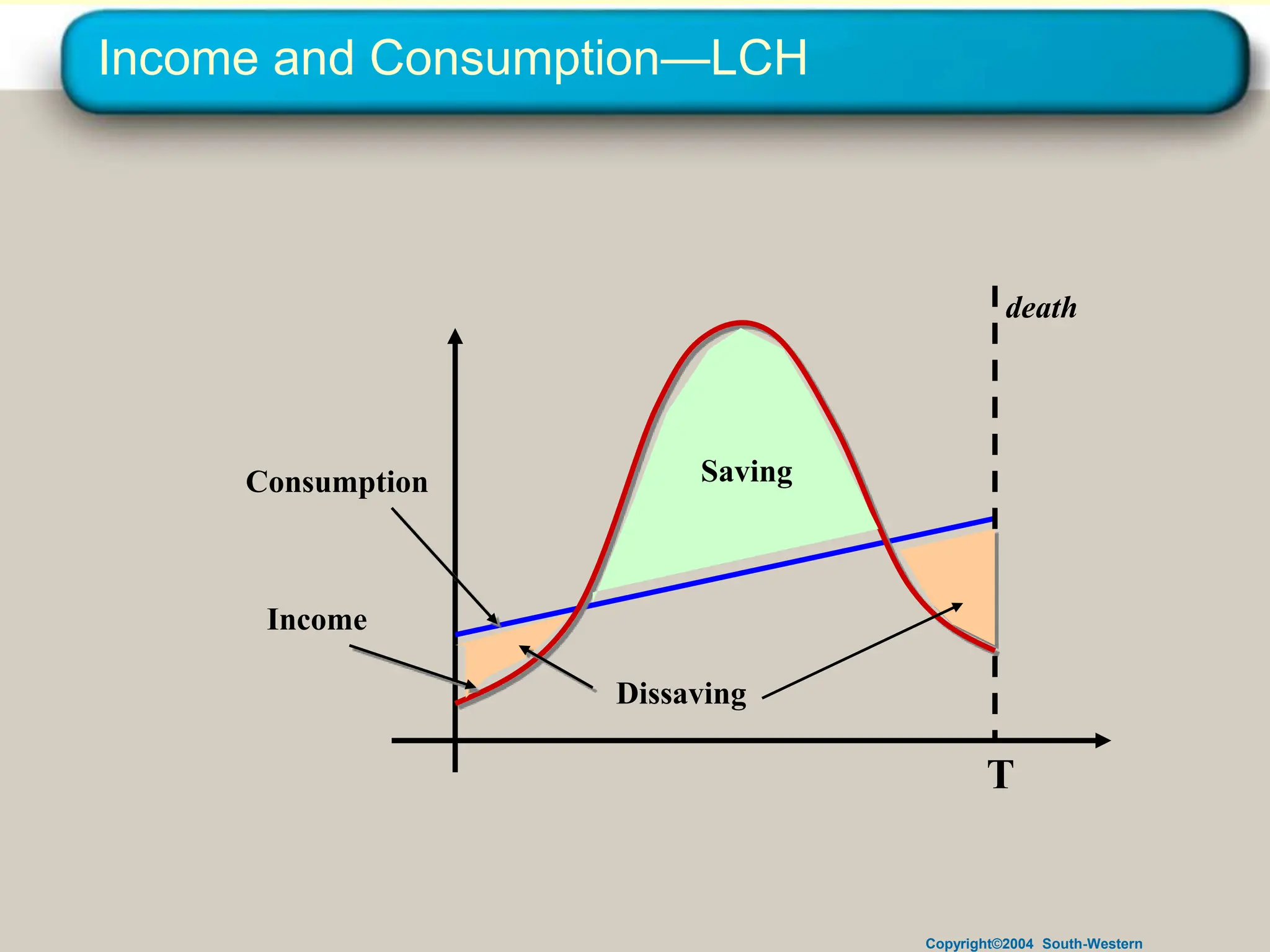 Income and Consumption—LCH

death

Saving

Consumption

Income

Dissaving

T

Copyright©2004 South-Western